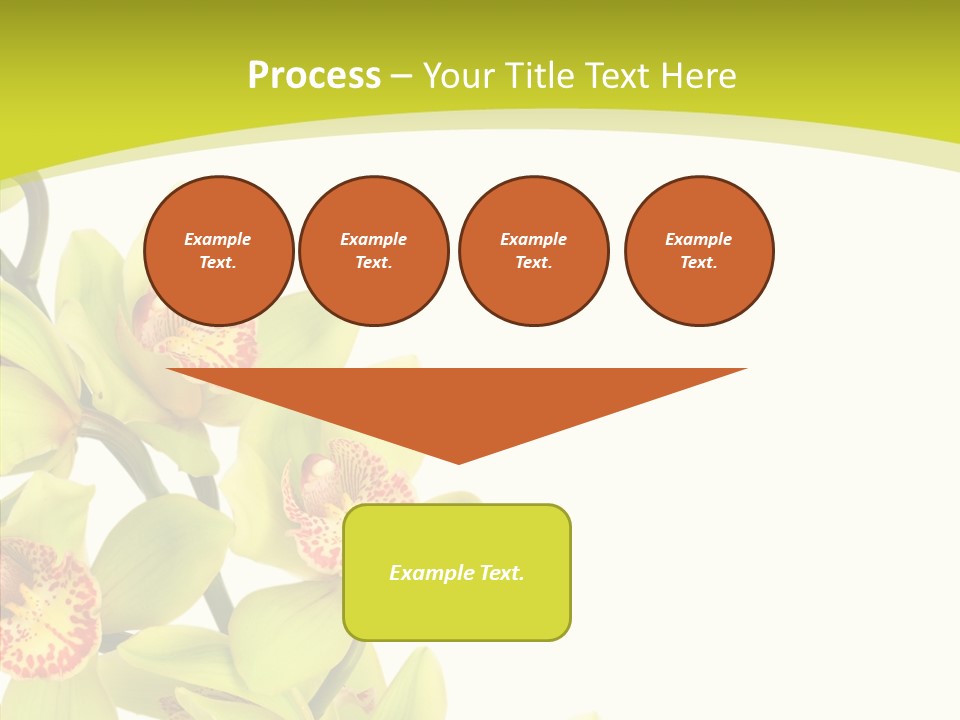 Process – Your Title Text Here

Example Text.

Example Text.

Example Text.

Example Text.

Example Text.